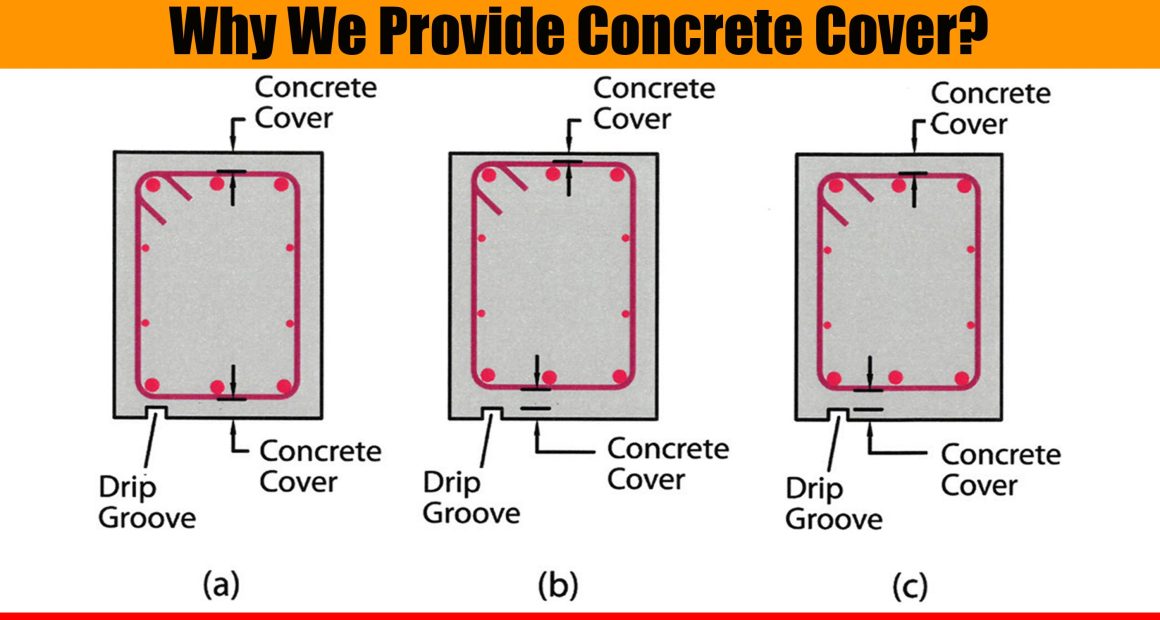 Why We Provide Concrete Cover?

Concrete Cover

Concrete Cover

Drip Groove

(a)

Concrete Cover

Concrete Cover

Drip Groove

(b)

Concrete Cover

Concrete Cover

Drip Groove

(c)